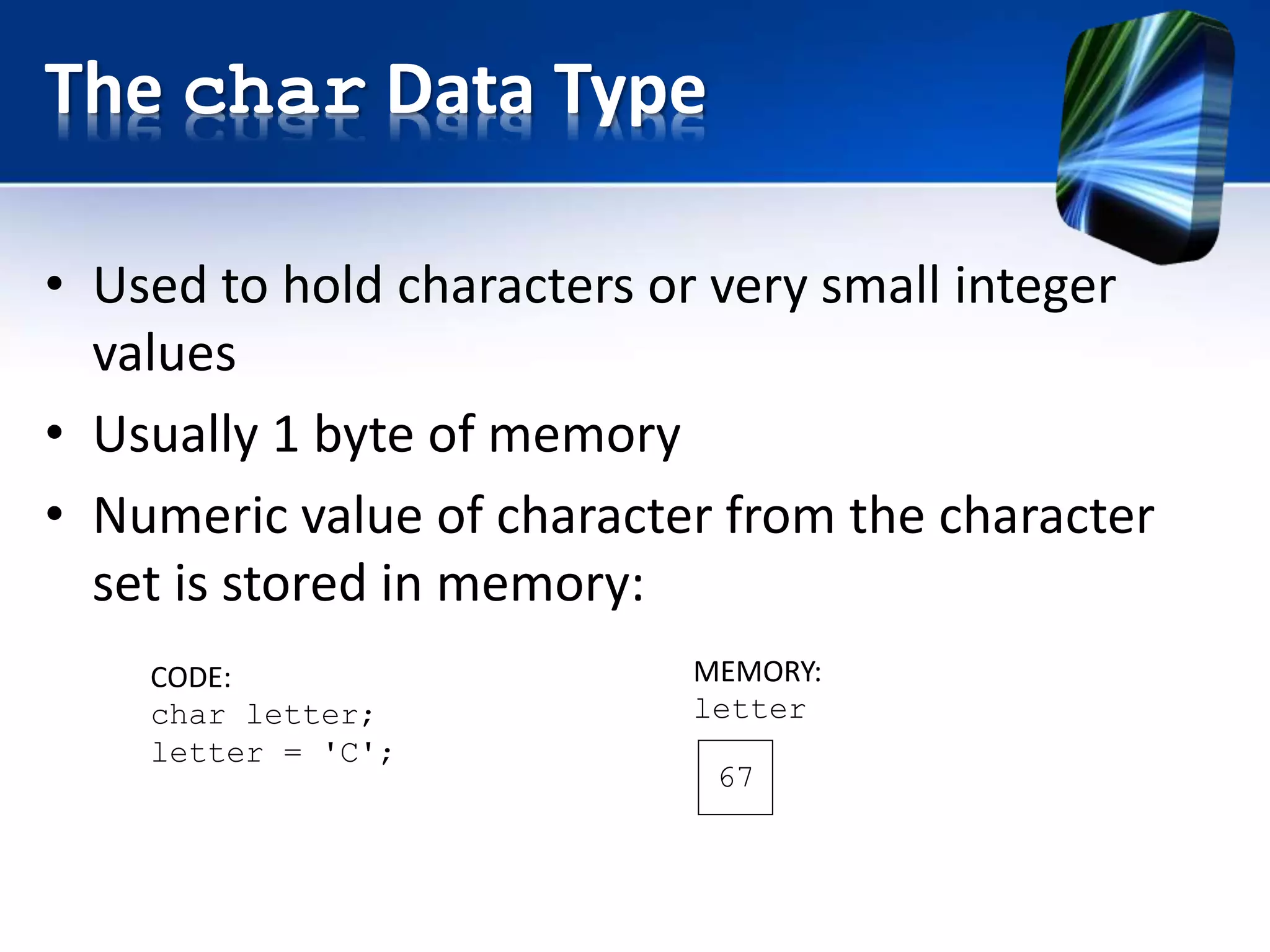 The char Data Type

• Used to hold characters or very small integer values

• Usually 1 byte of memory

• Numeric value of character from the character set is stored in memory:

CODE:
char letter;
letter = 'C';

MEMORY:
letter

67